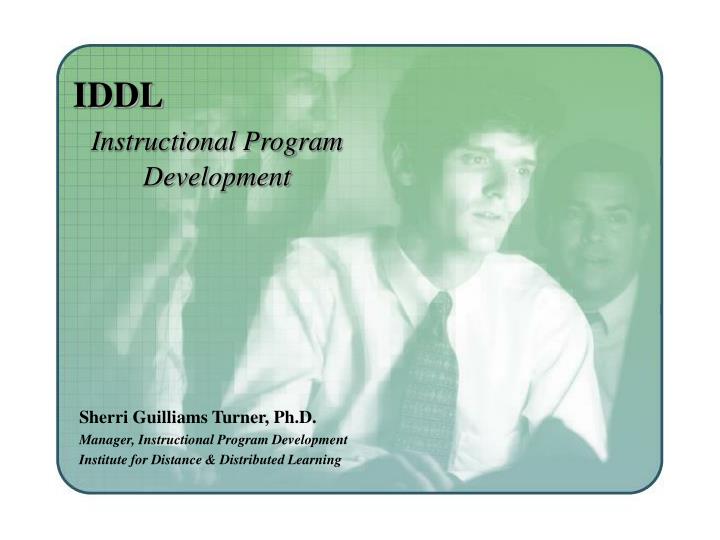 IDDL

Instructional Program Development

Sherri Guilliams Turner, Ph.D.
Manager, Instructional Program Development
Institute for Distance & Distributed Learning